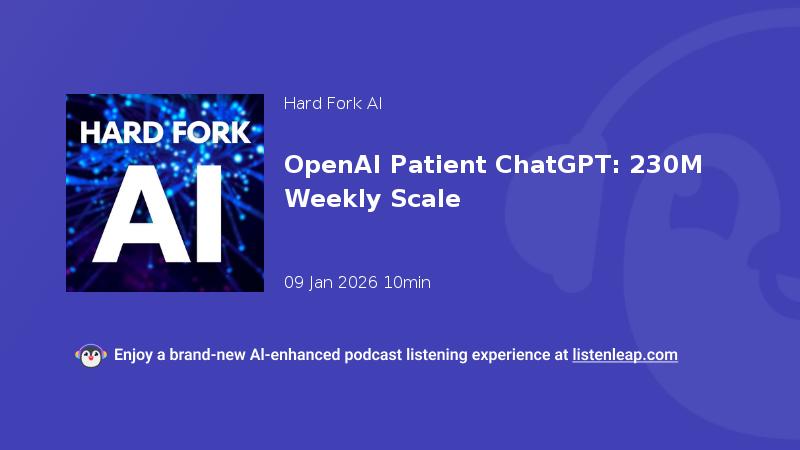 HARD FORK
AI

Hard Fork AI

OpenAI Patient ChatGPT: 230M Weekly Scale

09 Jan 2026 10min

Enjoy a brand-new AI-enhanced podcast listening experience at listenleap.com